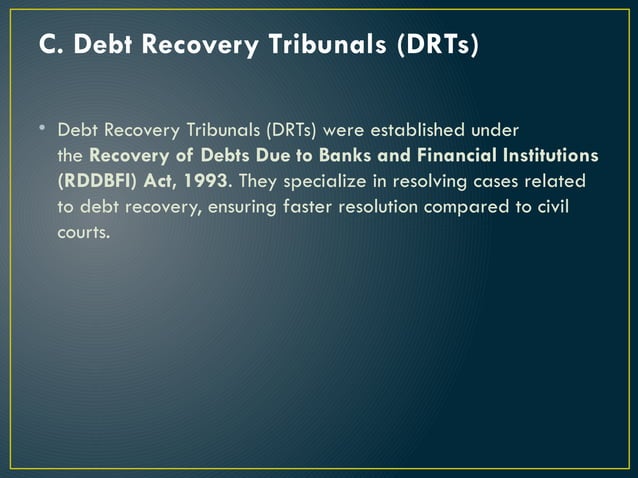 C. Debt Recovery Tribunals (DRTs)

• Debt Recovery Tribunals (DRTs) were established under the Recovery of Debts Due to Banks and Financial Institutions (RDDBFI) Act, 1993. They specialize in resolving cases related to debt recovery, ensuring faster resolution compared to civil courts.